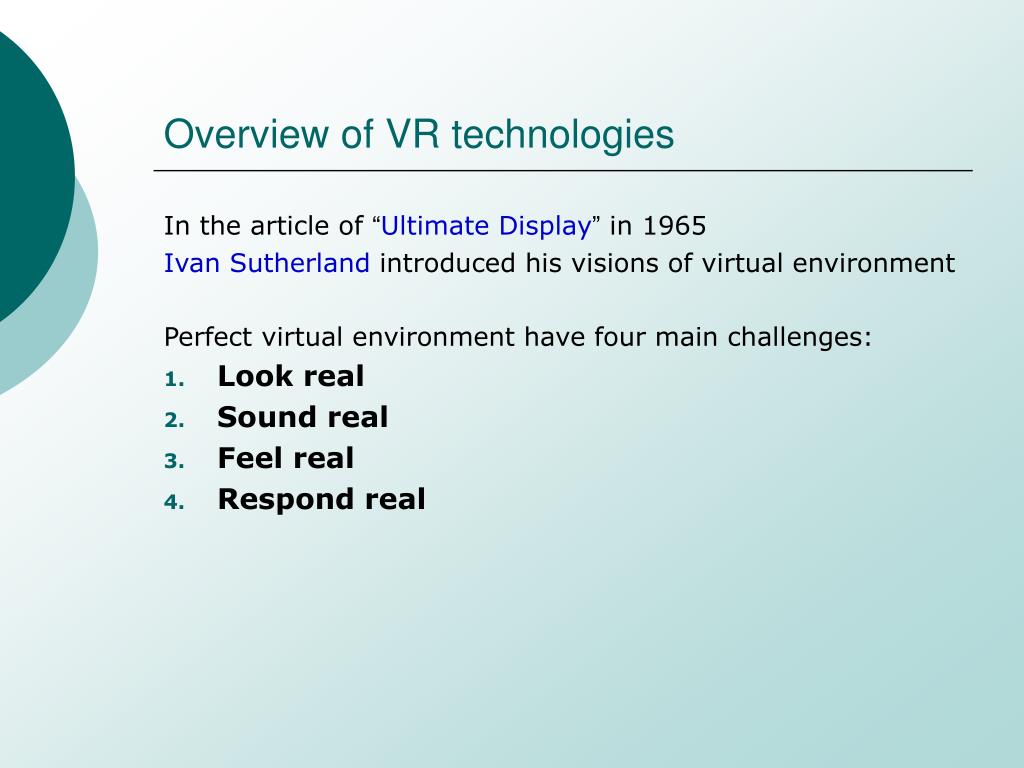 Overview of VR technologies

In the article of “Ultimate Display” in 1965
Ivan Sutherland introduced his visions of virtual environment

Perfect virtual environment have four main challenges:
1. Look real
2. Sound real
3. Feel real
4. Respond real